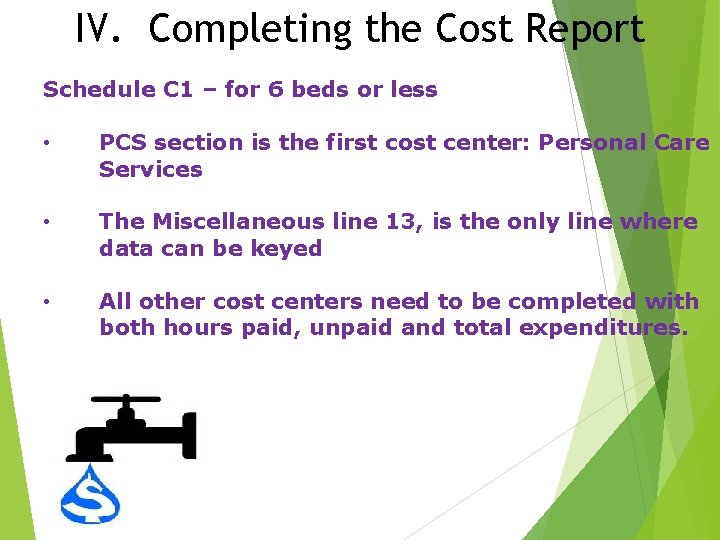 IV. Completing the Cost Report

Schedule C1 – for 6 beds or less

• PCS section is the first cost center: Personal Care Services

• The Miscellaneous line 13, is the only line where data can be keyed

• All other cost centers need to be completed with both hours paid, unpaid and total expenditures.

$